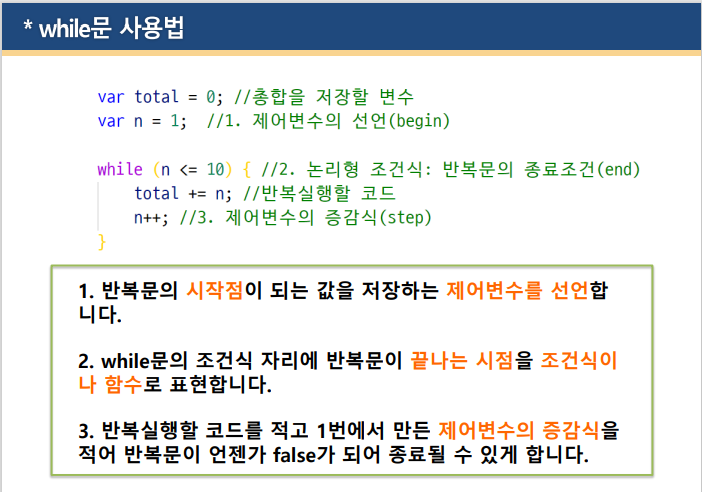 * while문 사용법

var total = 0; //총합을 저장할 변수
var n = 1;  //1. 제어변수의 선언(begin)

while (n <= 10) { //2. 논리형 조건식: 반복문의 종료조건(end)
    total += n; //반복실행할 코드
    n++; //3. 제어변수의 증감식(step)
}

1. 반복문의 시작점이 되는 값을 저장하는 제어변수를 선언합니다.

2. while문의 조건식 자리에 반복문이 끝나는 시점을 조건식이나 함수로 표현합니다.

3. 반복실행할 코드를 적고 1번에서 만든 제어변수의 증감식을 적어 반복문이 언젠가 false가 되어 종료될 수 있게 합니다.